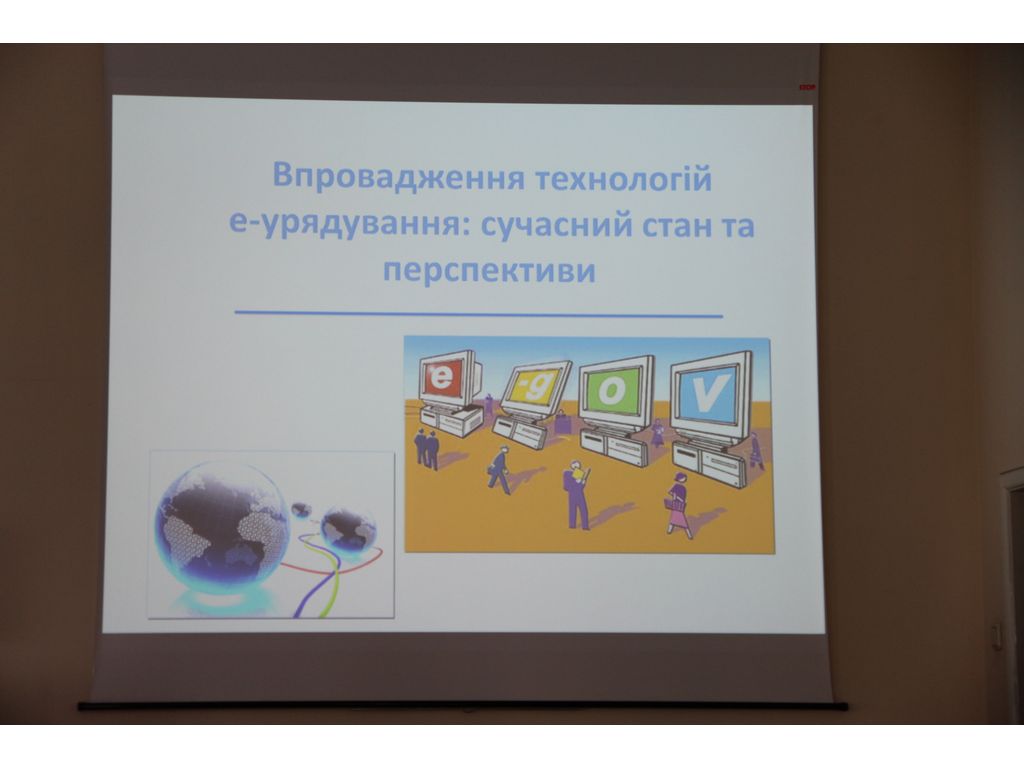 Впровадження технологій е-урядування: сучасний стан та перспективи

e -g o v